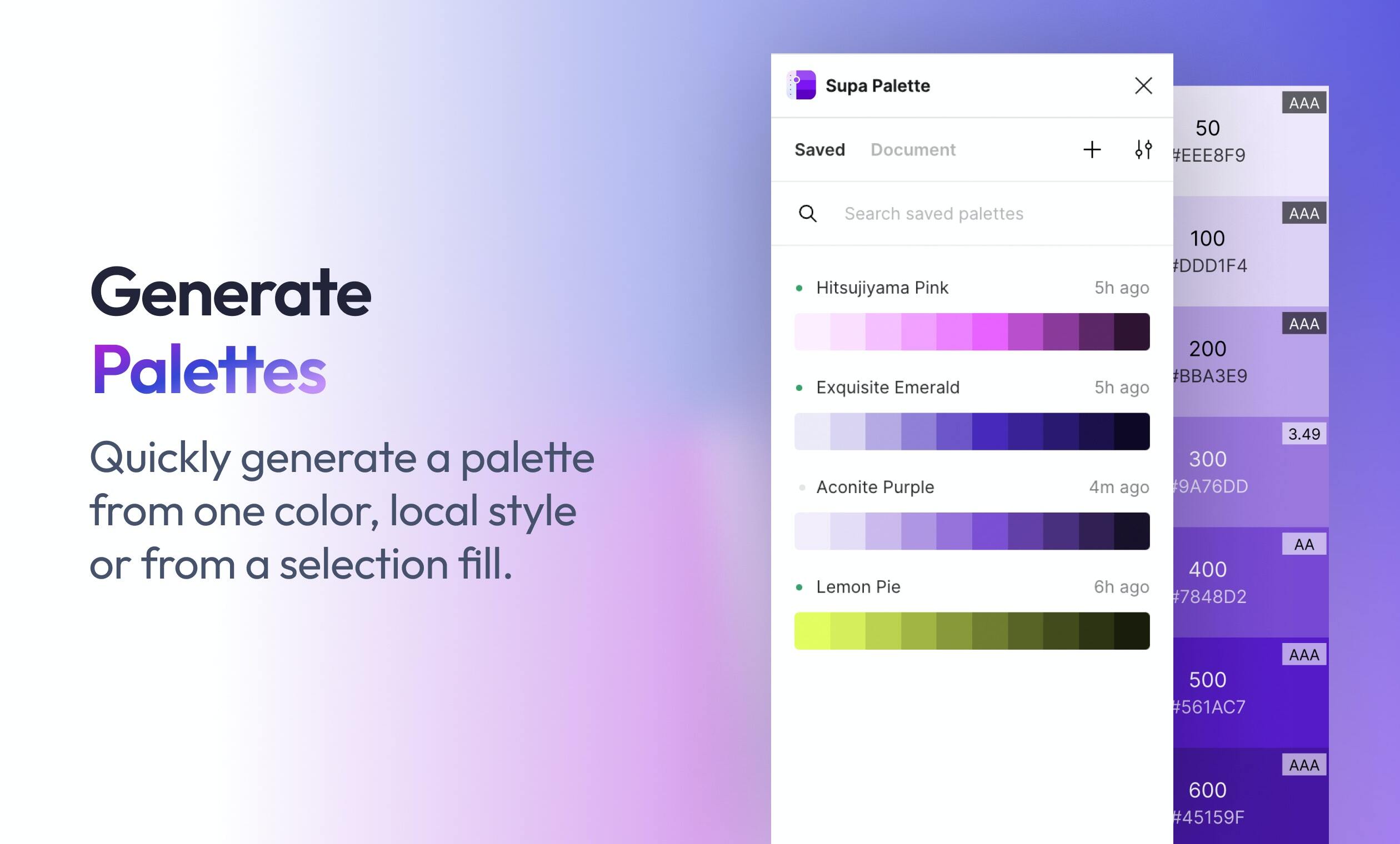 Generate
Palettes

Quickly generate a palette from one color, local style or from a selection fill.

Supa Palette

Saved Document

Search saved palettes

Hitsujiyama Pink 5h ago

Exquisite Emerald 5h ago

Aconite Purple 4m ago

Lemon Pie 6h ago

AAA
50
#EEE8F9

AAA
100
#DDD1F4

AAA
200
#BBA3E9

3.49
300
#9A76DD

AA
400
#7848D2

AAA
500
#561AC7

AAA
600
#45159F